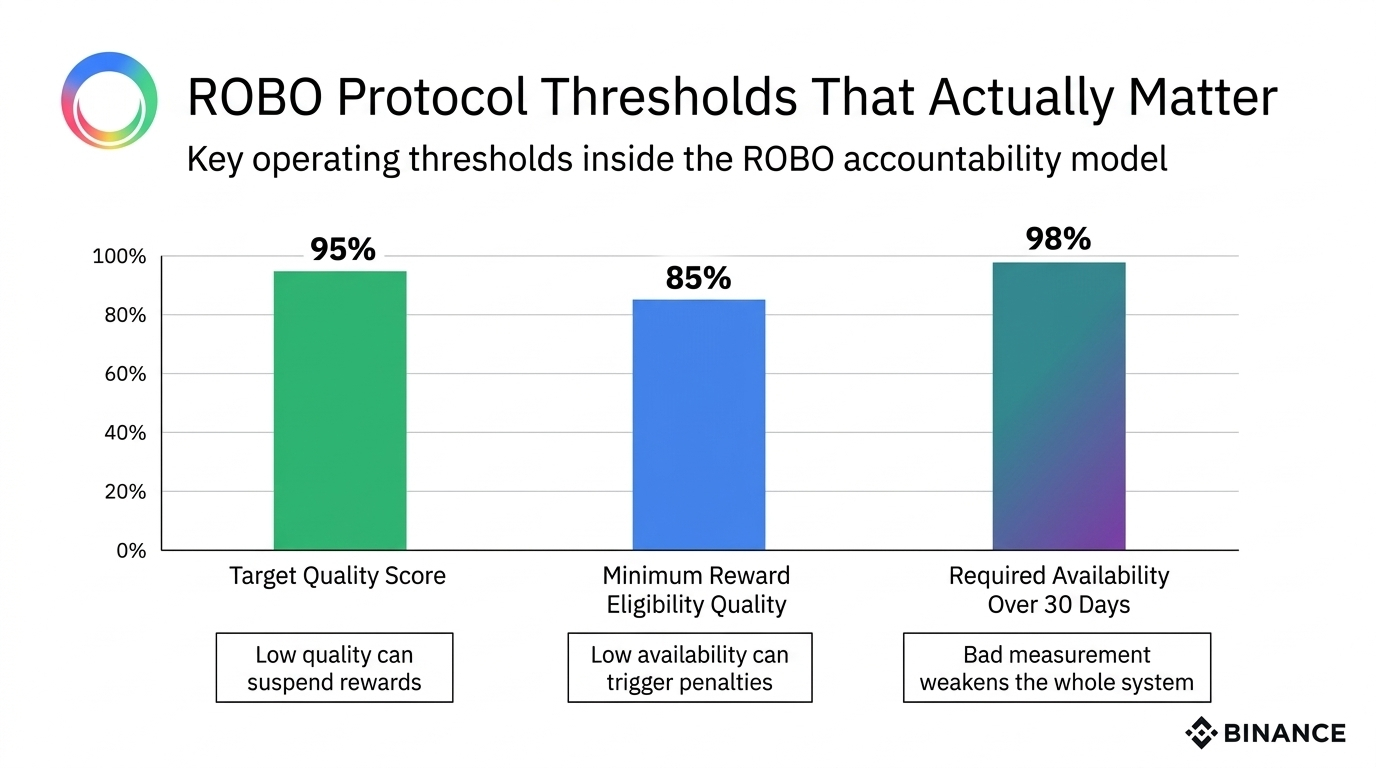 ROBO Protocol Thresholds That Actually Matter

Key operating thresholds inside the ROBO accountability model

100%
80%
60%
40%
20%
0%

95%
85%
98%

Target Quality Score

Minimum Reward Eligibility Quality

Required Availability Over 30 Days

Low quality can suspend rewards

Low availability can trigger penalties

Bad measurement weakens the whole system

BINANCE